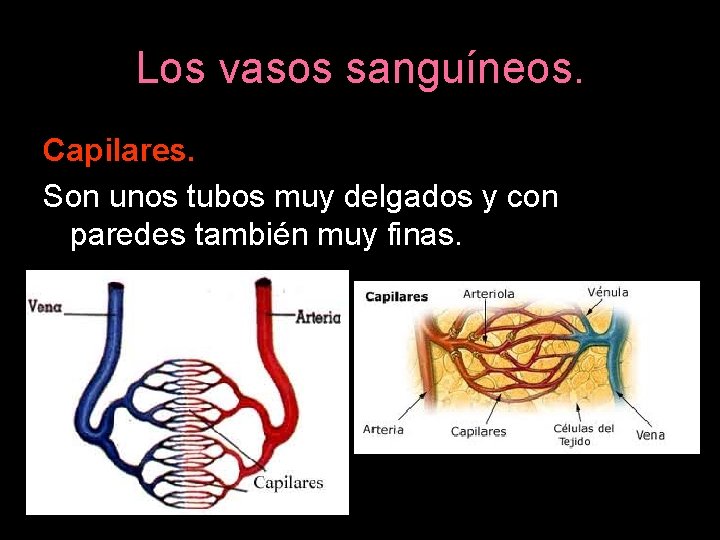 Los vasos sanguíneos.

Capilares.

Son unos tubos muy delgados y con paredes también muy finas.

Vena

Arteria

Capilares

Capilares

Arteriola

Vénula

Arteria

Capilares

Células del Tejido

Vena